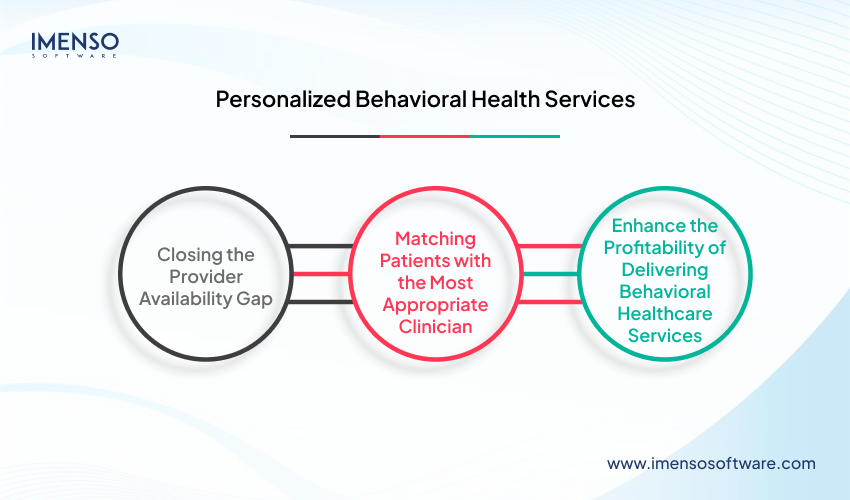 IMENSO
SOFTWARE

Personalized Behavioral Health Services

Closing the Provider Availability Gap

Matching Patients with the Most Appropriate Clinician

Enhance the Profitability of Delivering Behavioral Healthcare Services

www.imensosoftware.com